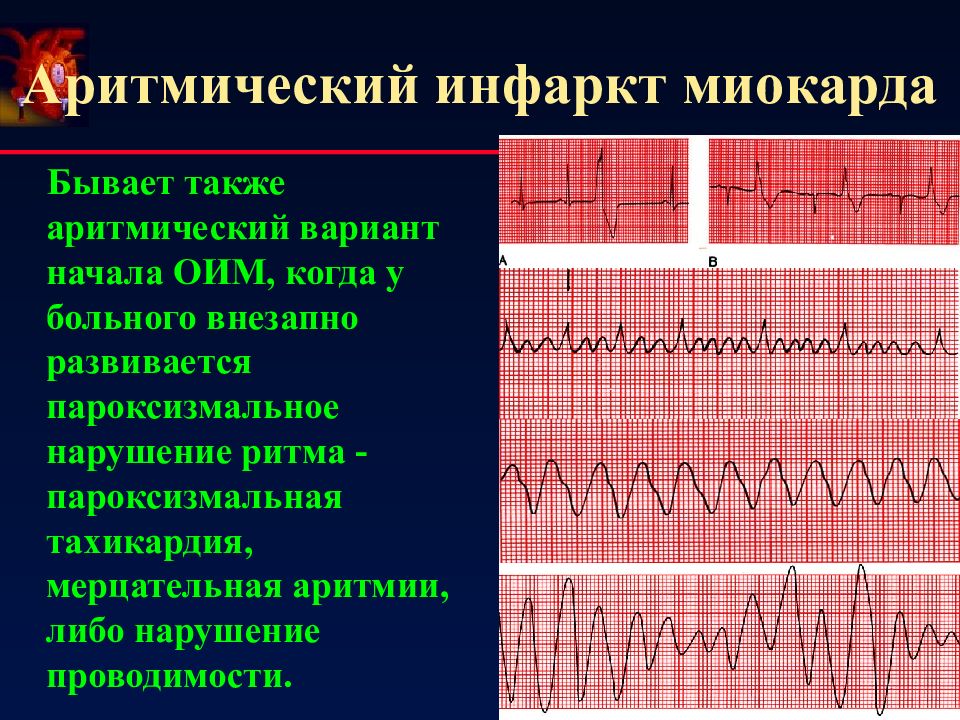 Аритмический инфаркт миокарда

Бывает также аритмический вариант начала ОИМ, когда у больного внезапно развивается пароксизмальное нарушение ритма - пароксизмальная тахикардия, мерцательная аритмии, либо нарушение проводимости.

A

B